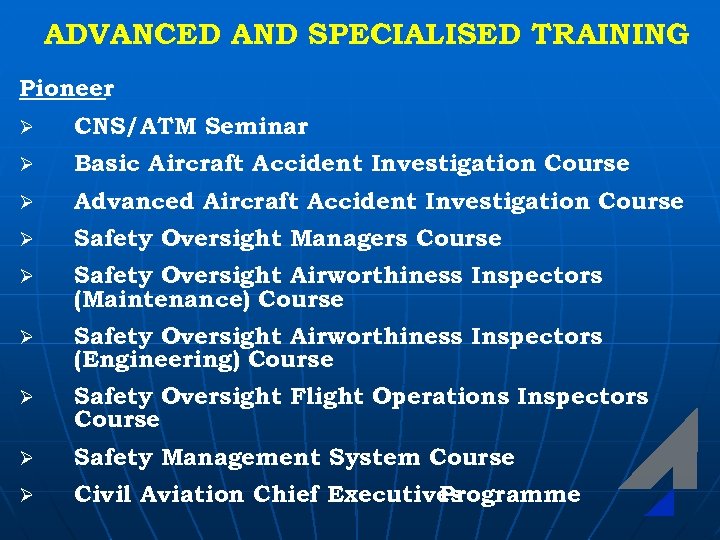 ADVANCED AND SPECIALISED TRAINING

Pioneer

➢ CNS/ATM Seminar

➢ Basic Aircraft Accident Investigation Course

➢ Advanced Aircraft Accident Investigation Course

➢ Safety Oversight Managers Course

➢ Safety Oversight Airworthiness Inspectors (Maintenance) Course

➢ Safety Oversight Airworthiness Inspectors (Engineering) Course

➢ Safety Oversight Flight Operations Inspectors Course

➢ Safety Management System Course

➢ Civil Aviation Chief Executives Programme